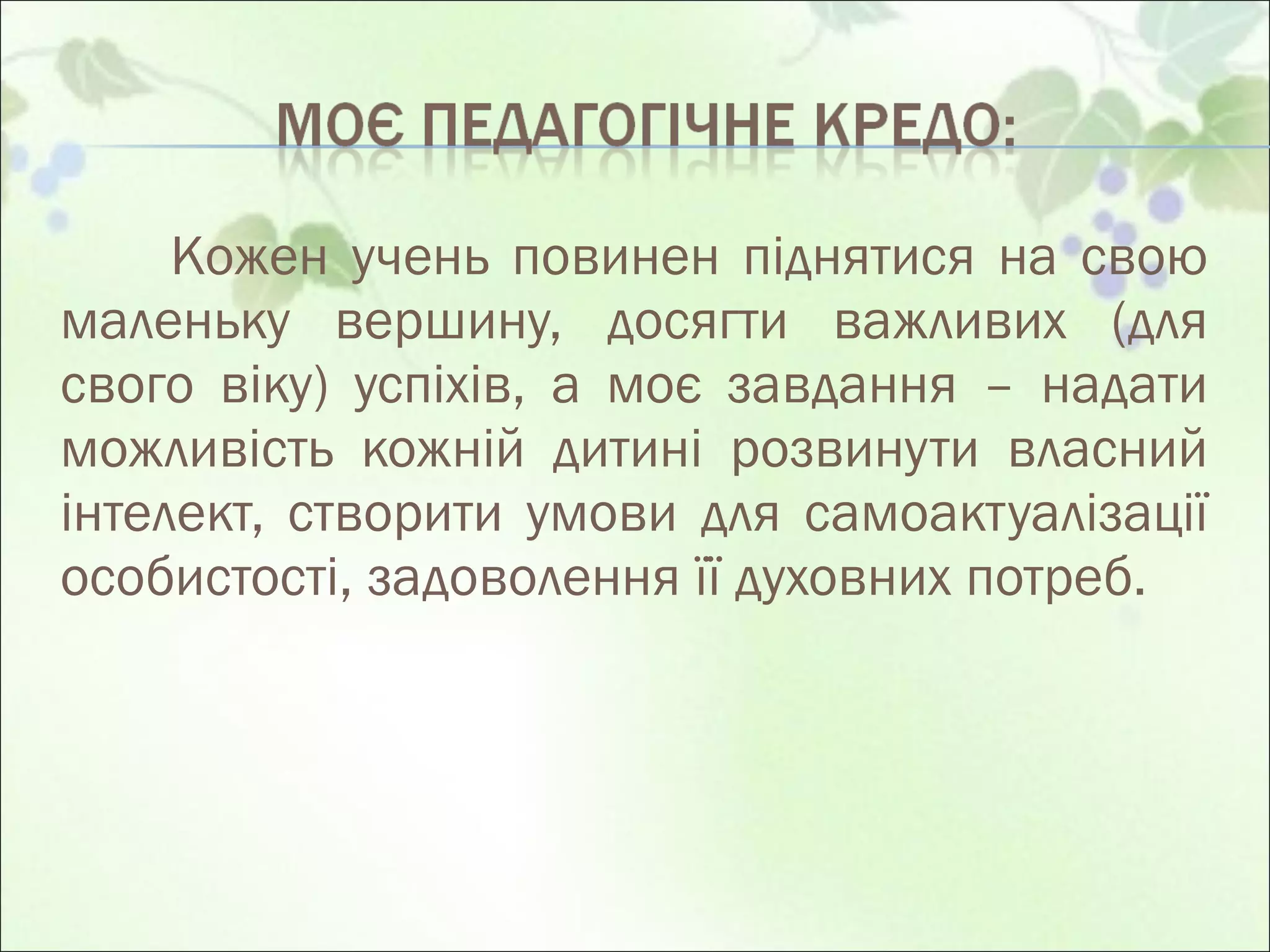 МОЄ ПЕДАГОГІЧНЕ КРЕДО:

Кожен учень повинен піднятися на свою маленьку вершину, досягти важливих (для свого віку) успіхів, а моє завдання – надати можливість кожній дитині розвинути власний інтелект, створити умови для самоактуалізації особистості, задоволення її духовних потреб.